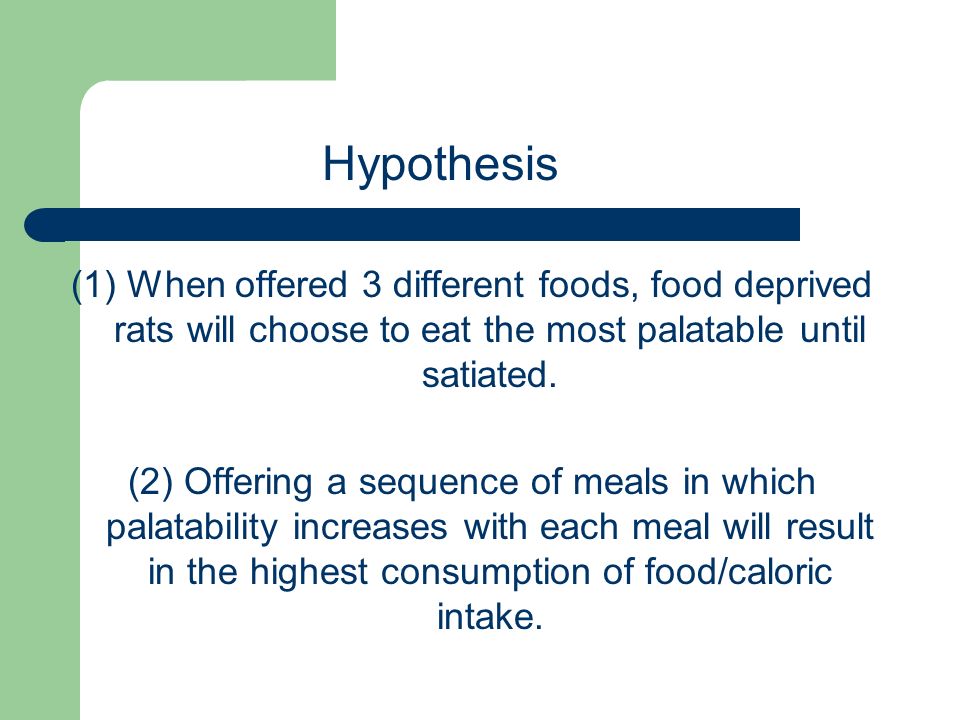 Hypothesis

(1) When offered 3 different foods, food deprived rats will choose to eat the most palatable until satiated.

(2) Offering a sequence of meals in which palatability increases with each meal will result in the highest consumption of food/caloric intake.